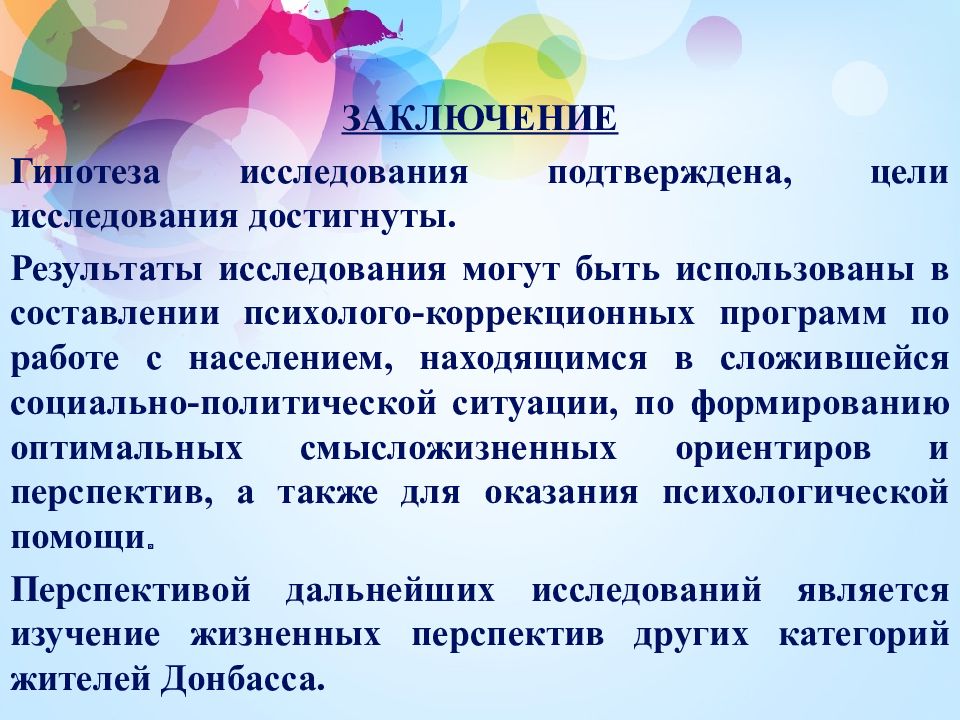 ЗАКЛЮЧЕНИЕ

Гипотеза исследования подтверждена, цели исследования достигнуты.

Результаты исследования могут быть использованы в составлении психолого-коррекционных программ по работе с населением, находящимся в сложившейся социально-политической ситуации, по формированию оптимальных смысложизненных ориентиров и перспектив, а также для оказания психологической помощи.

Перспективой дальнейших исследований является изучение жизненных перспектив других категорий жителей Донбасса.